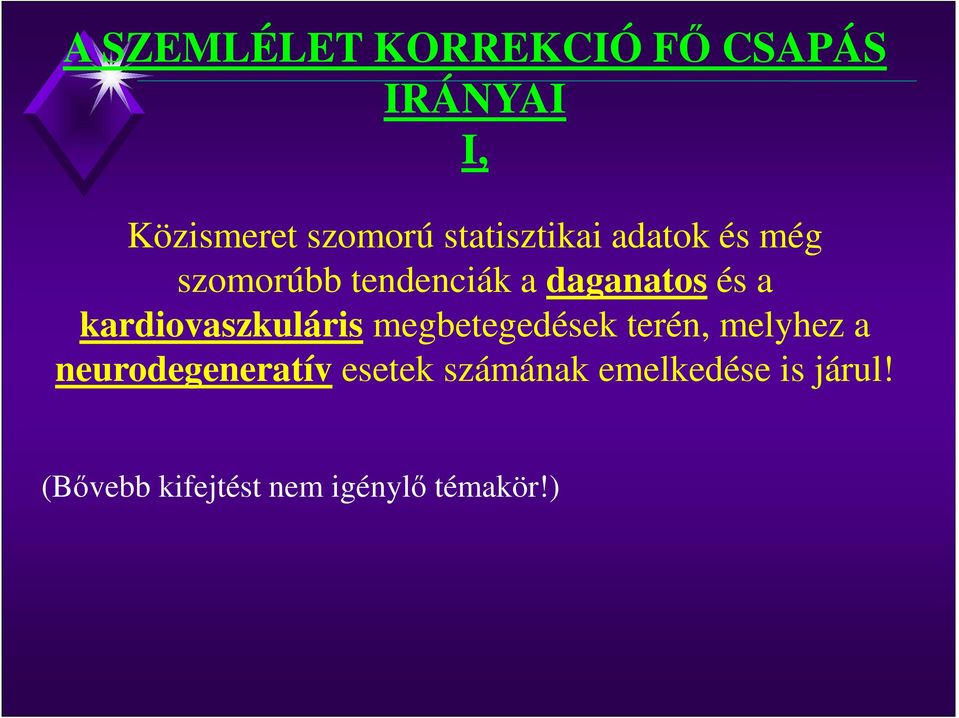 A SZEMLÉLET KORREKCIÓ FŐ CSAPÁS IRÁNYAI
I,

Közismeret szomorú statisztikai adatok és még szomorúbb tendenciák a daganatos és a kardiovaszkuláris megbetegedések terén, melyhez a neurodegeneratív esetek számának emelkedése is járul!

(Bővebb kifejtést nem igénylő témakör!)